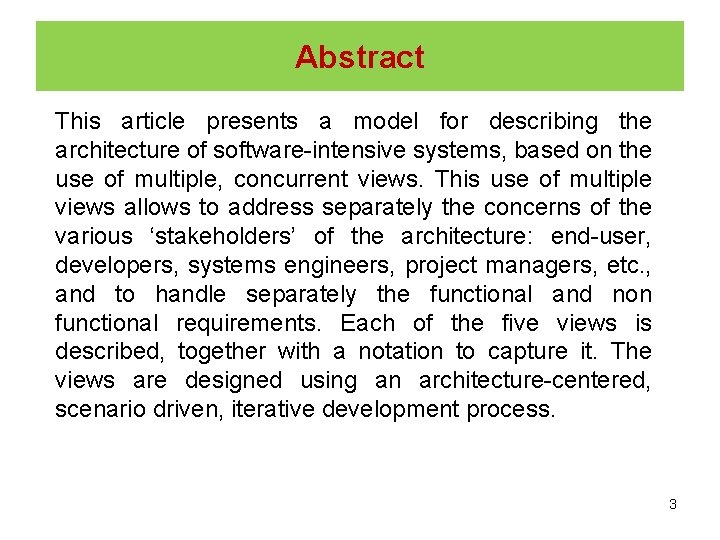 Abstract

This article presents a model for describing the architecture of software-intensive systems, based on the use of multiple, concurrent views. This use of multiple views allows to address separately the concerns of the various ‘stakeholders’ of the architecture: end-user, developers, systems engineers, project managers, etc., and to handle separately the functional and non functional requirements. Each of the five views is described, together with a notation to capture it. The views are designed using an architecture-centered, scenario driven, iterative development process.

3